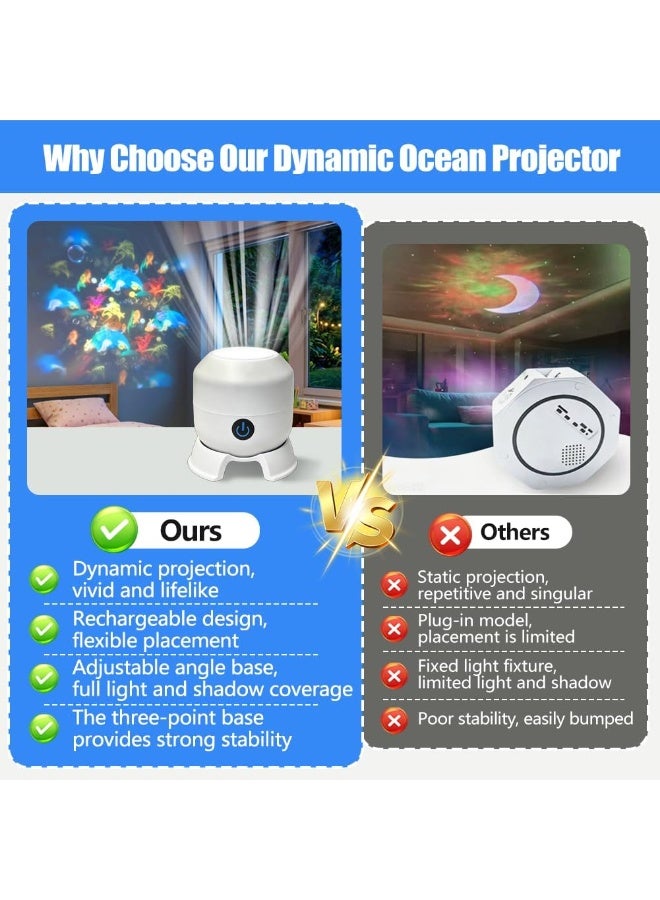 Why Choose Our Dynamic Ocean Projector

Ours

Dynamic projection, vivid and lifelike

Rechargeable design, flexible placement

Adjustable angle base, full light and shadow coverage

The three-point base provides strong stability

VS

Others

Static projection, repetitive and singular

Plug-in model, placement is limited

Fixed light fixture, limited light and shadow

Poor stability, easily bumped